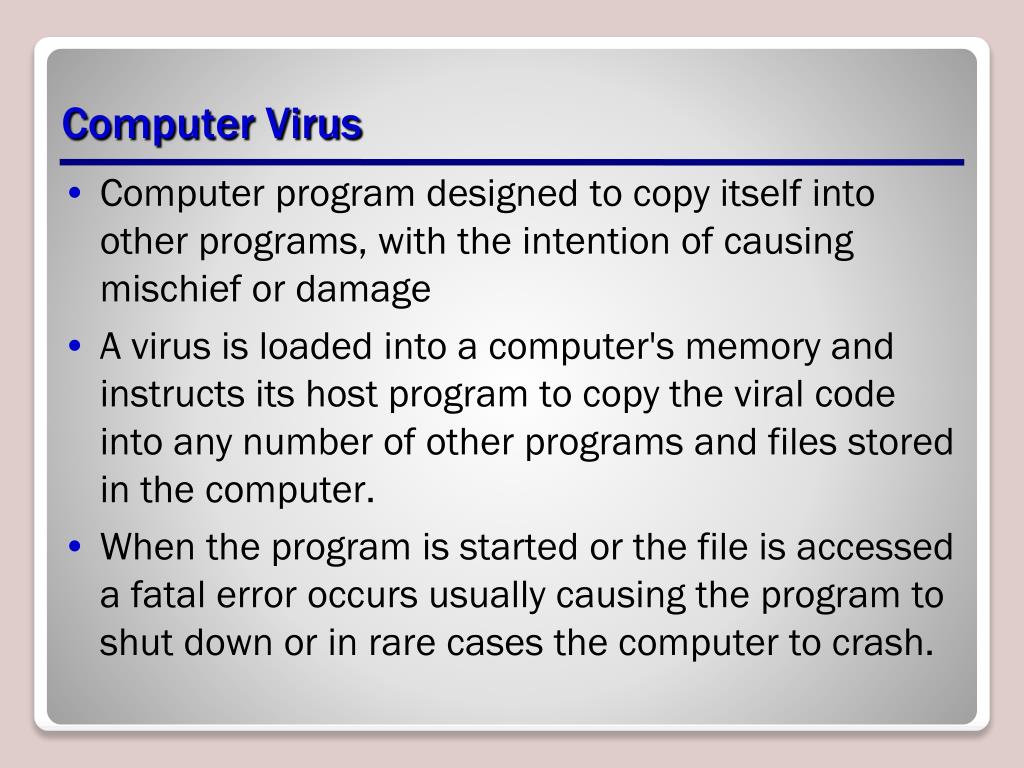 Computer Virus

• Computer program designed to copy itself into other programs, with the intention of causing mischief or damage

• A virus is loaded into a computer's memory and instructs its host program to copy the viral code into any number of other programs and files stored in the computer.

• When the program is started or the file is accessed a fatal error occurs usually causing the program to shut down or in rare cases the computer to crash.